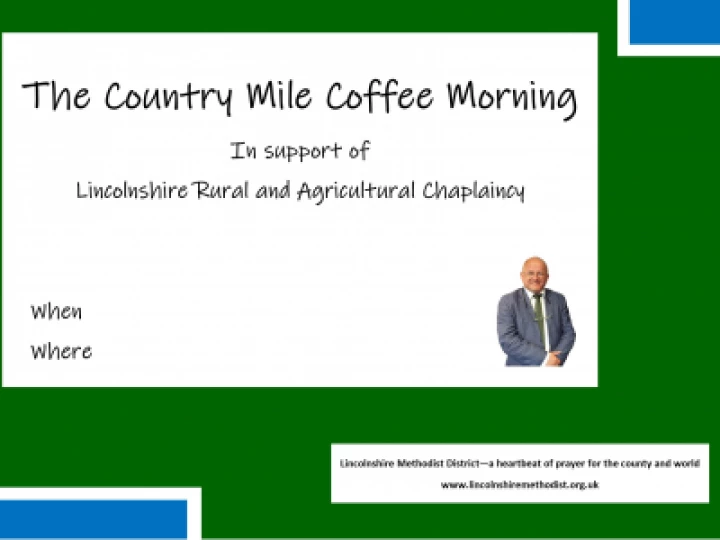 The Country Mile Coffee Morning

In support of

Lincolnshire Rural and Agricultural Chaplaincy

When

Where

Lincolnshire Methodist District—a heartbeat of prayer for the county and world

www.lincolnshiremethodist.org.uk